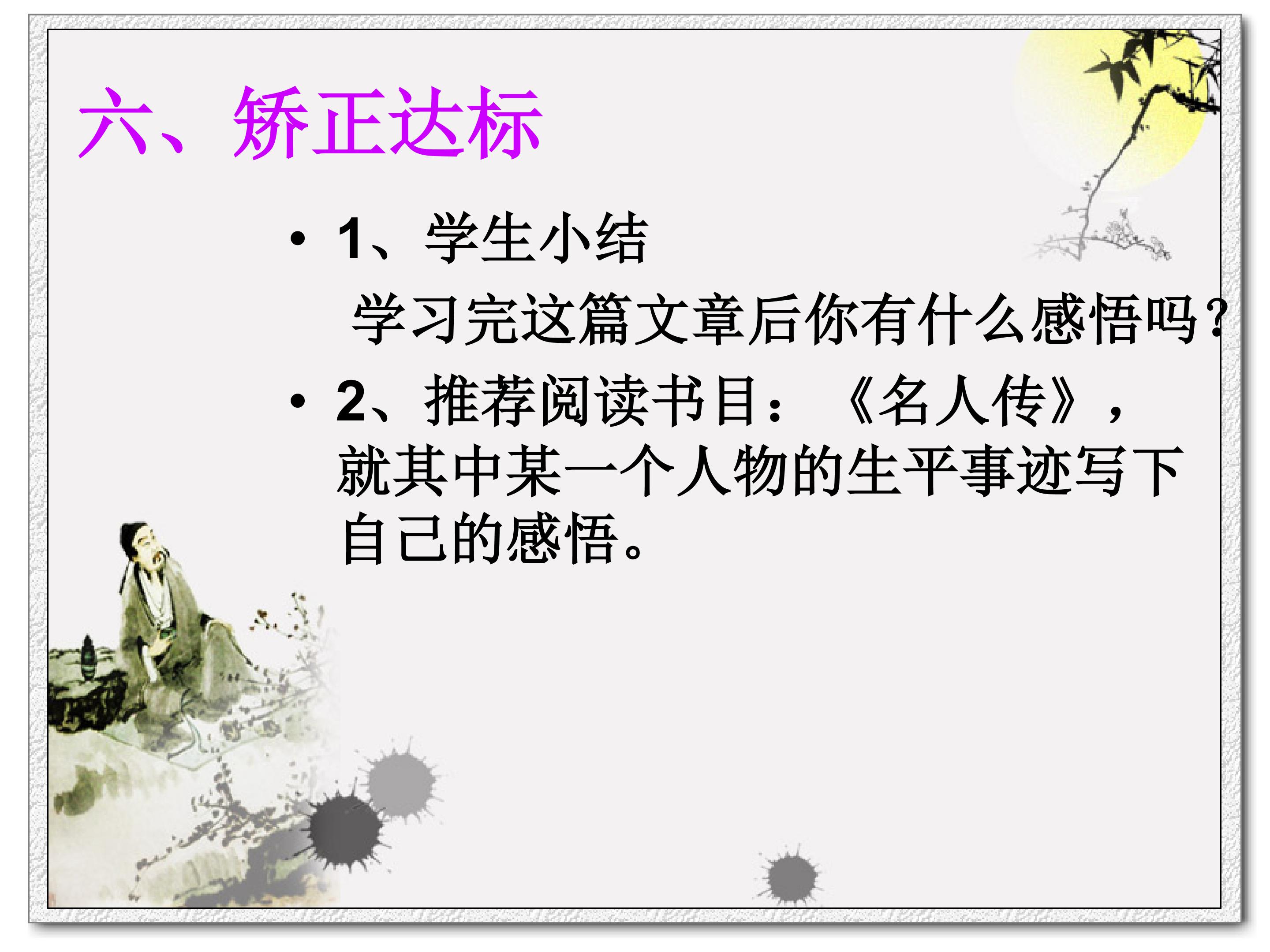 六、矫正达标

• 1、学生小结

学习完这篇文章后你有什么感悟吗？

• 2、推荐阅读书目：《名人传》，就其中某一个人物的生平事迹写下自己的感悟。